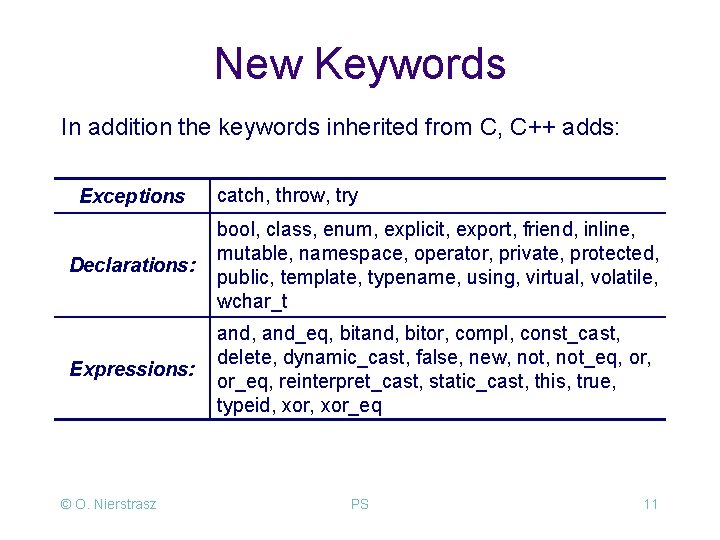 New Keywords

In addition the keywords inherited from C, C++ adds:

| Exceptions | catch, throw, try |
|---|---|
| Declarations: | bool, class, enum, explicit, export, friend, inline, mutable, namespace, operator, private, protected, public, template, typename, using, virtual, volatile, wchar_t |
| Expressions: | and, and_eq, bitand, bitor, compl, const_cast, delete, dynamic_cast, false, new, not, not_eq, or, or_eq, reinterpret_cast, static_cast, this, true, typeid, xor, xor_eq |

© O. Nierstrasz PS 11